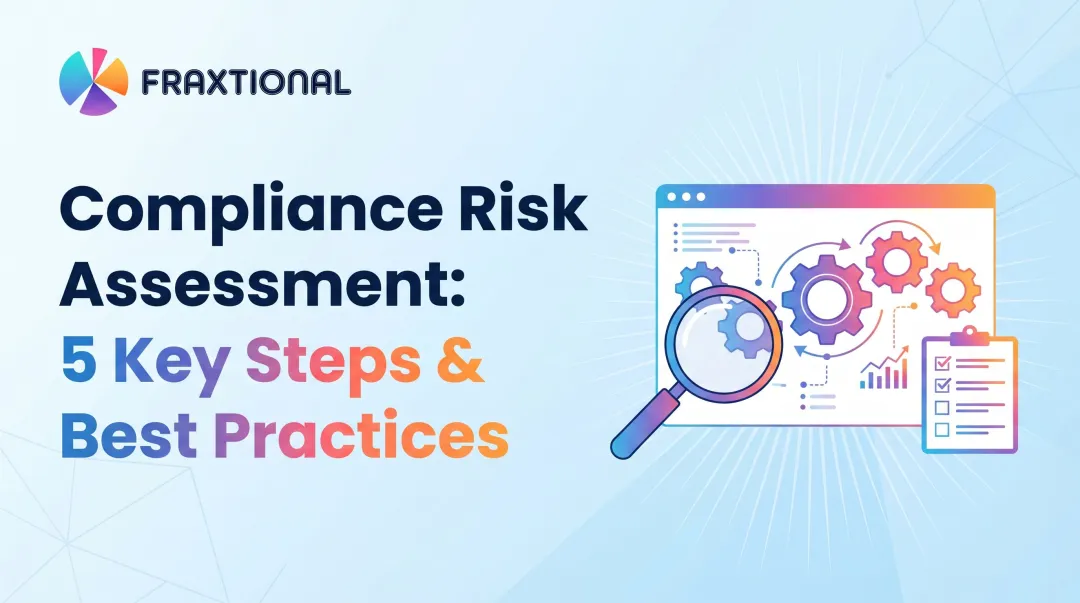 FRAXTIONAL

Compliance Risk Assessment: 5 Key Steps & Best Practices